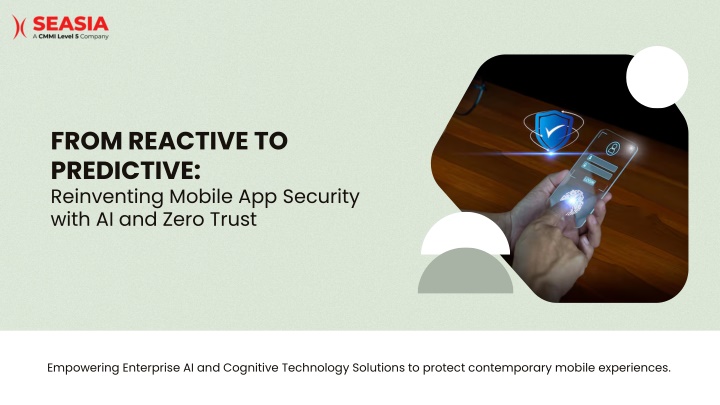 SEASIA
A CMMI Level 5 Company

FROM REACTIVE TO PREDICTIVE:
Reinventing Mobile App Security with AI and Zero Trust

Empowering Enterprise AI and Cognitive Technology Solutions to protect contemporary mobile experiences.